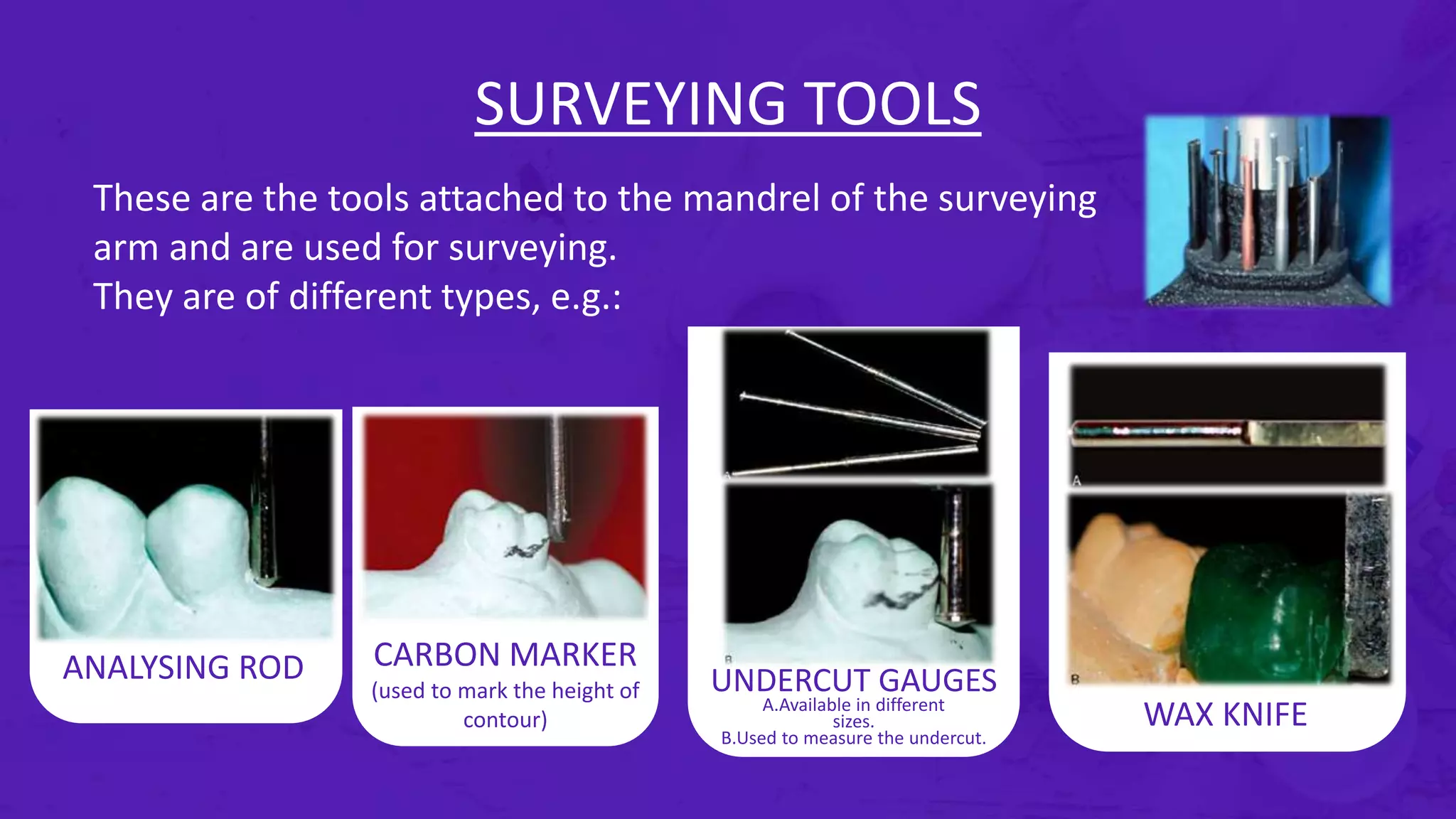 SURVEYING TOOLS

These are the tools attached to the mandrel of the surveying arm and are used for surveying.
They are of different types, e.g.:

ANALYSING ROD

CARBON MARKER
(used to mark the height of contour)

A

B

UNDERCUT GAUGES
A.Available in different sizes.
B.Used to measure the undercut.

A

B

WAX KNIFE